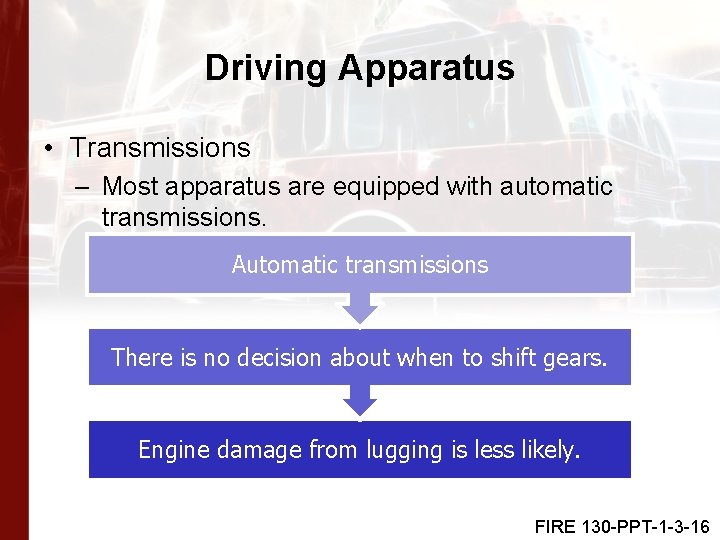 Driving Apparatus

• Transmissions
– Most apparatus are equipped with automatic transmissions.

Automatic transmissions

There is no decision about when to shift gears.

Engine damage from lugging is less likely.

FIRE 130-PPT-1-3-16